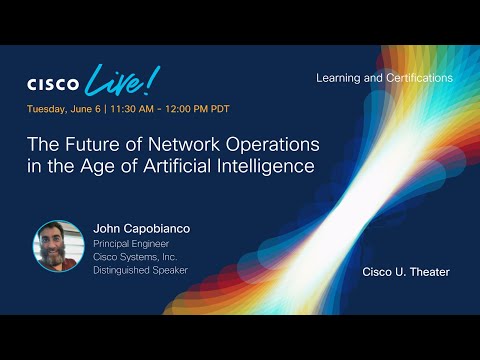 CISCO Live!

Learning and Certifications

Tuesday, June 6 | 11:30 AM - 12:00 PM PDT

The Future of Network Operations in the Age of Artificial Intelligence

John Capobianco
Principal Engineer
Cisco Systems, Inc.
Distinguished Speaker

Cisco U. Theater